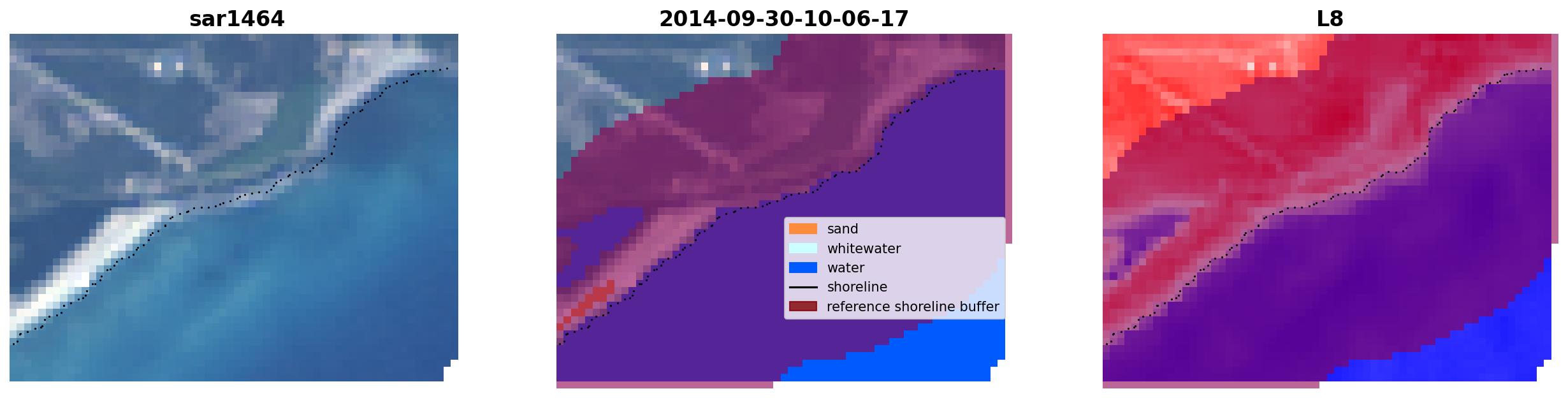 sar1464

2014-09-30-10-06-17

sand
whitewater
water
shoreline
reference shoreline buffer

L8